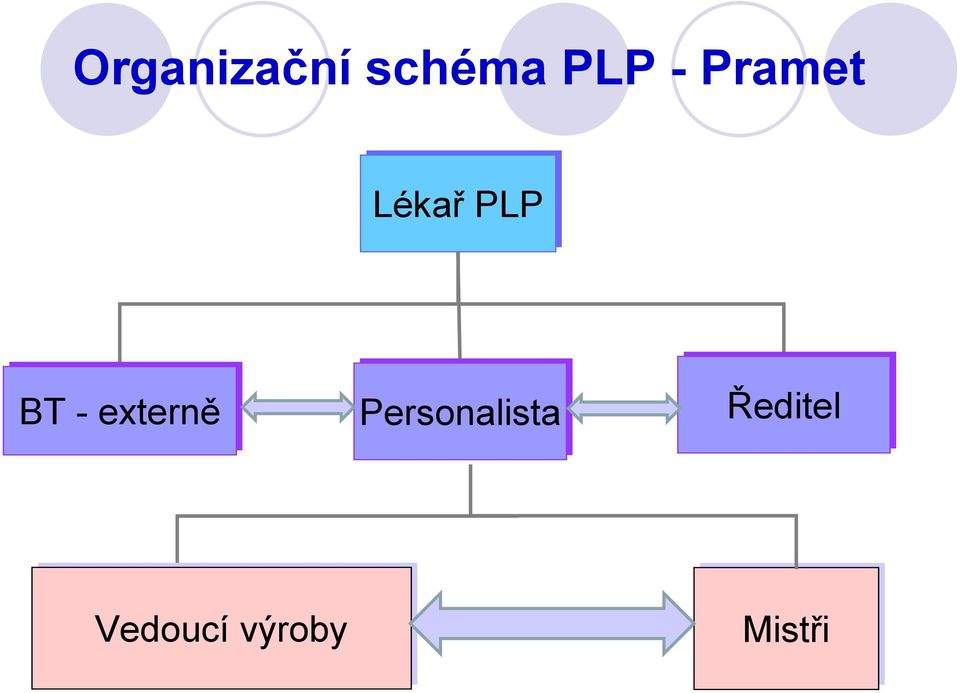 Organizační schéma PLP - Pramet

Lékař PLP

BT - externě

Personalista

Ředitel

Vedoucí výroby

Mistři